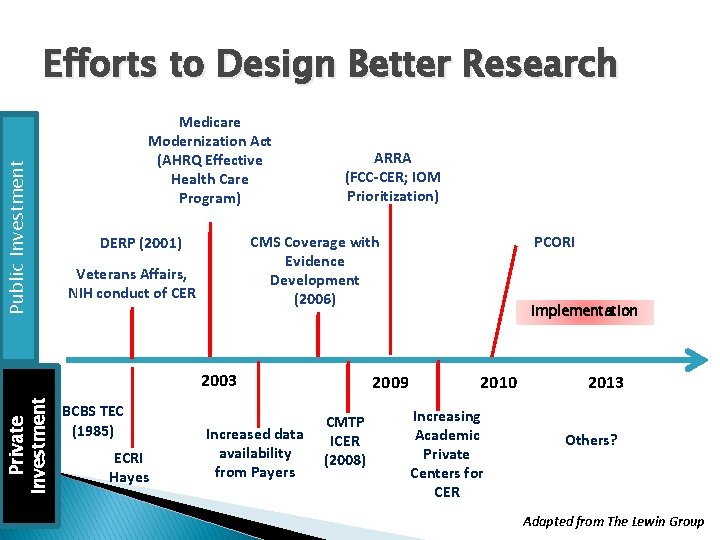 Efforts to Design Better Research

Public Investment

Medicare Modernization Act (AHRQ Effective Health Care Program)

ARRA (FCC-CER; IOM Prioritization)

DERP (2001)

Veterans Affairs, NIH conduct of CER

CMS Coverage with Evidence Development (2006)

PCORI

Implementation

2003

2009

2010

2013

Private Investment

BCBS TEC (1985)

ECRI Hayes

Increased data availability from Payers

CMTP ICER (2008)

Increasing Academic Private Centers for CER

Others?

Adapted from The Lewin Group